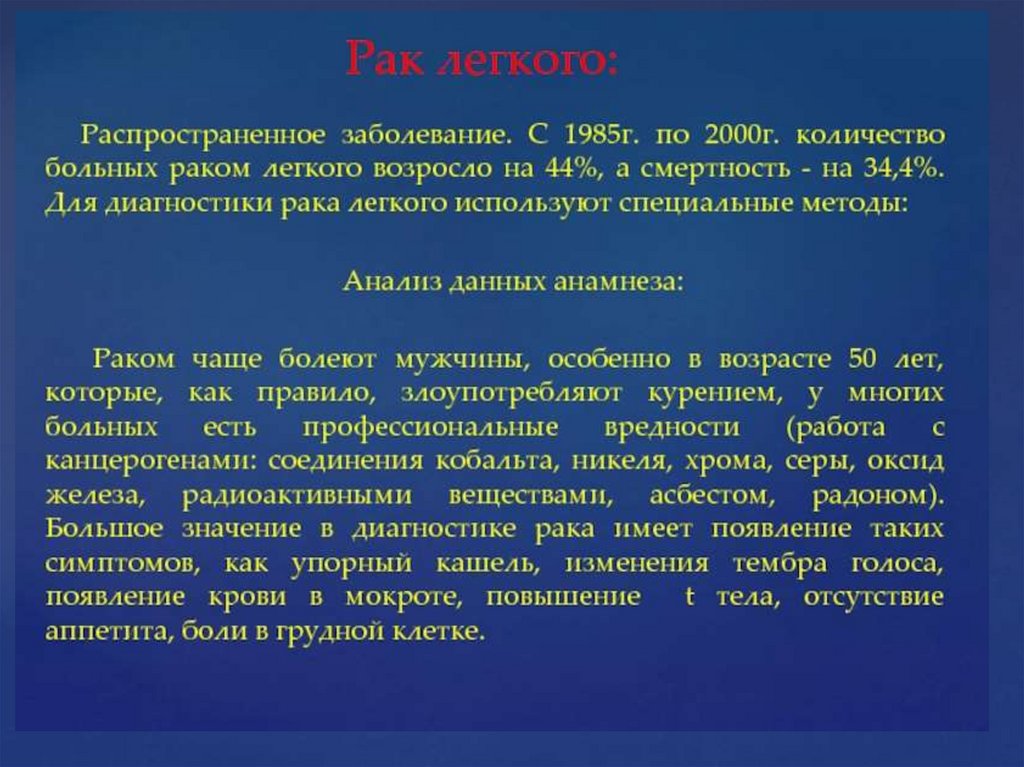 Рак легкого:

Распространенное заболевание. С 1985г. по 2000г. количество больных раком легкого возросло на 44%, а смертность - на 34,4%. Для диагностики рака легкого используют специальные методы:

Анализ данных анамнеза:

Раком чаще болеют мужчины, особенно в возрасте 50 лет, которые, как правило, злоупотребляют курением, у многих больных есть профессиональные вредности (работа с канцерогенами: соединения кобальта, никеля, хрома, серы, оксид железа, радиоактивными веществами, асбестом, радоном). Большое значение в диагностике рака имеет появление таких симптомов, как упорный кашель, изменения тембра голоса, появление крови в мокроте, повышение t тела, отсутствие аппетита, боли в грудной клетке.